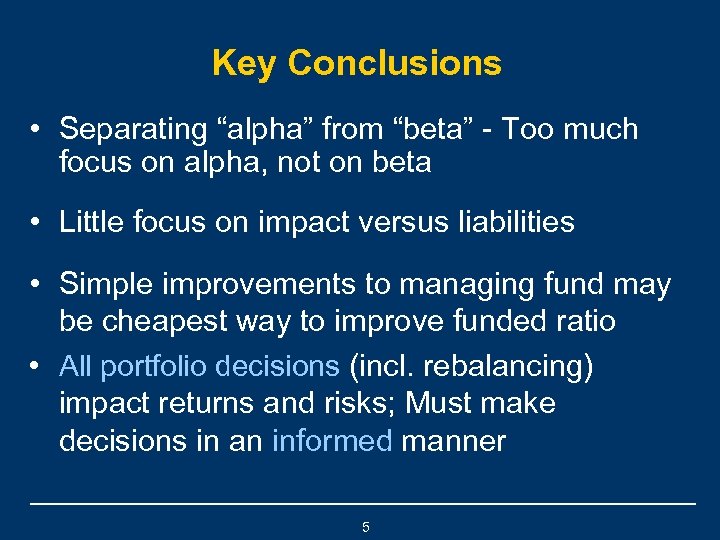 Key Conclusions

• Separating “alpha” from “beta” - Too much focus on alpha, not on beta

• Little focus on impact versus liabilities

• Simple improvements to managing fund may be cheapest way to improve funded ratio

• All portfolio decisions (incl. rebalancing) impact returns and risks; Must make decisions in an informed manner

5